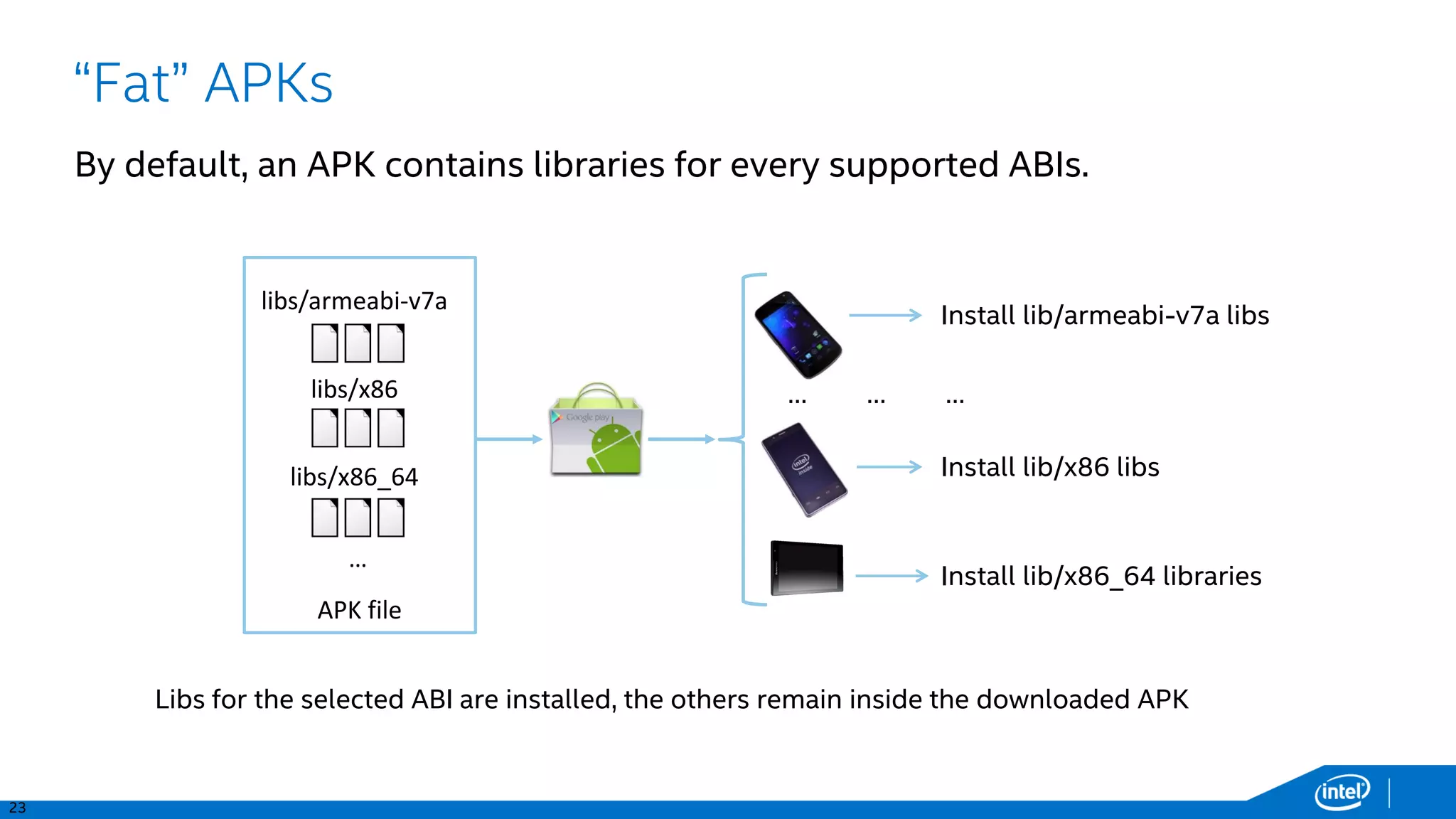 “Fat” APKs

By default, an APK contains libraries for every supported ABIs.

libs/armeabi-v7a

libs/x86

libs/x86_64

...

APK file

Google play

Install lib/armeabi-v7a libs

... ... ...

intel inside

Install lib/x86 libs

Install lib/x86_64 libraries

Libs for the selected ABI are installed, the others remain inside the downloaded APK

23

intel